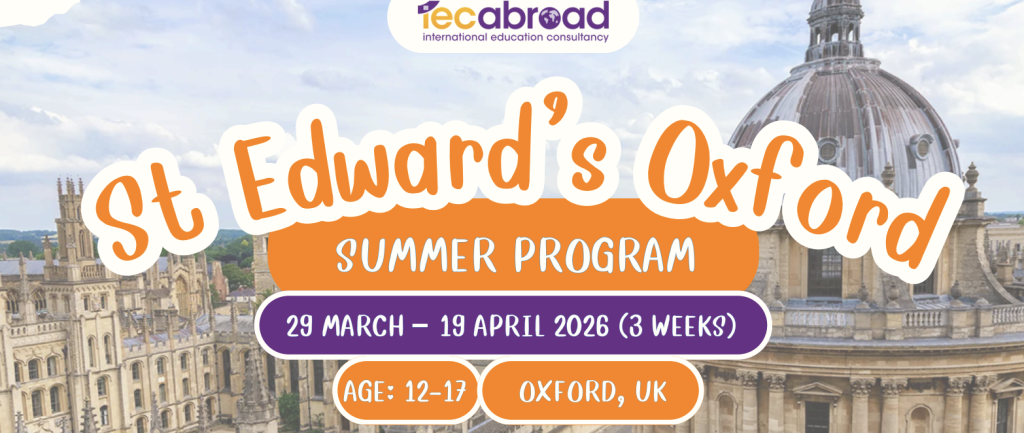 iecabroad
international education consultancy

St Edward's Oxford

SUMMER PROGRAM

29 MARCH – 19 APRIL 2026 (3 WEEKS)

AGE: 12-17

OXFORD, UK